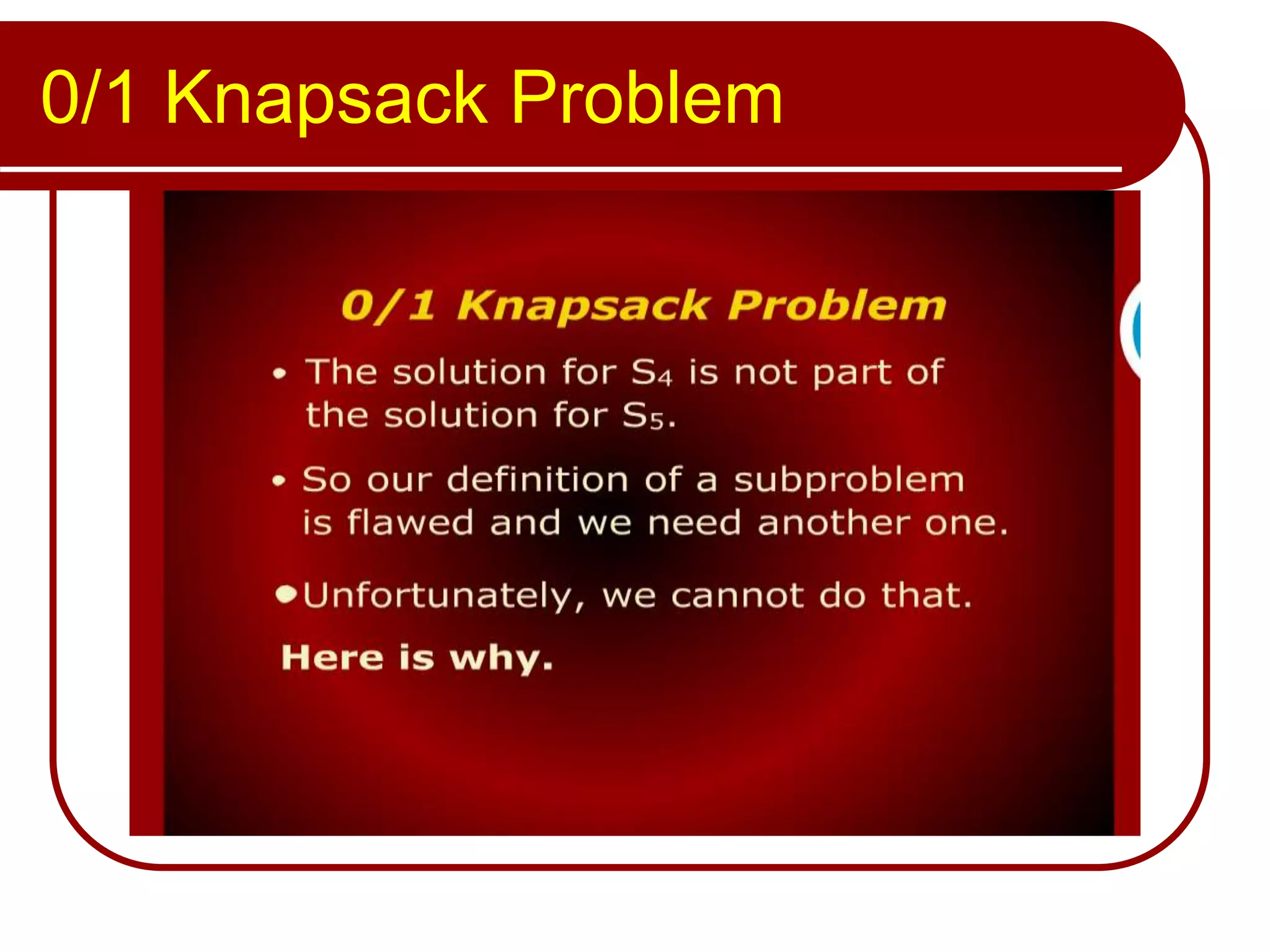 0/1 Knapsack Problem

0/1 Knapsack Problem

• The solution for $S_4$ is not part of the solution for $S_5$.

• So our definition of a subproblem is flawed and we need another one.

• Unfortunately, we cannot do that.

Here is why.